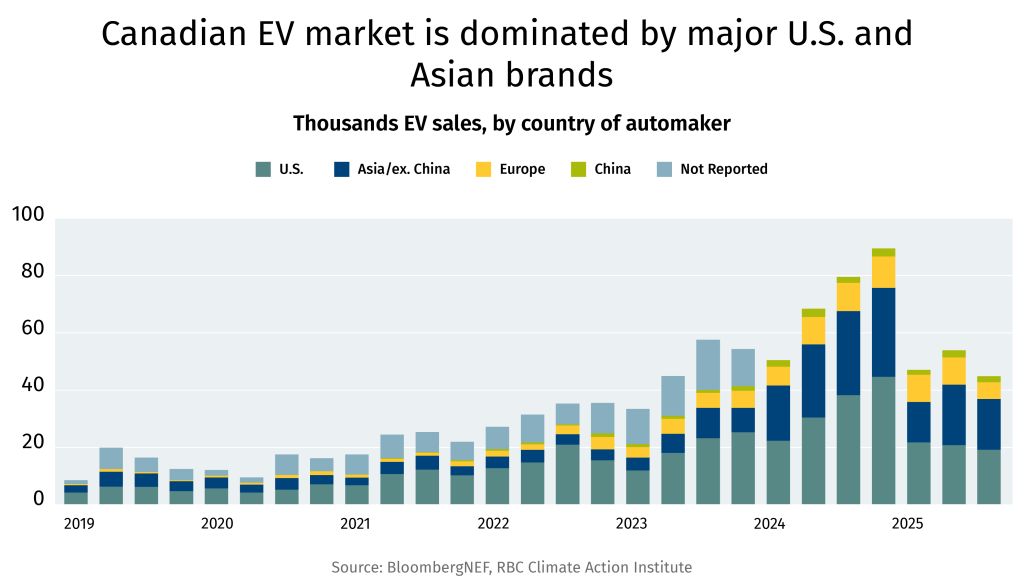 Canadian EV market is dominated by major U.S. and Asian brands

Thousands EV sales, by country of automaker

U.S. Asia/ex. China Europe China Not Reported

100
80
60
40
20
0

2019 2020 2021 2022 2023 2024 2025

Source: BloombergNEF, RBC Climate Action Institute